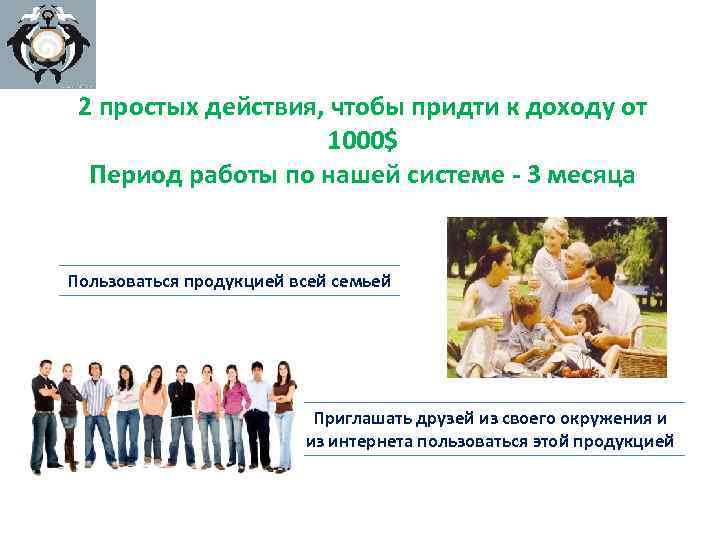 2 простых действия, чтобы придти к доходу от 1000$
Период работы по нашей системе - 3 месяца

Пользоваться продукцией всей семьей

Приглашать друзей из своего окружения и из интернета пользоваться этой продукцией